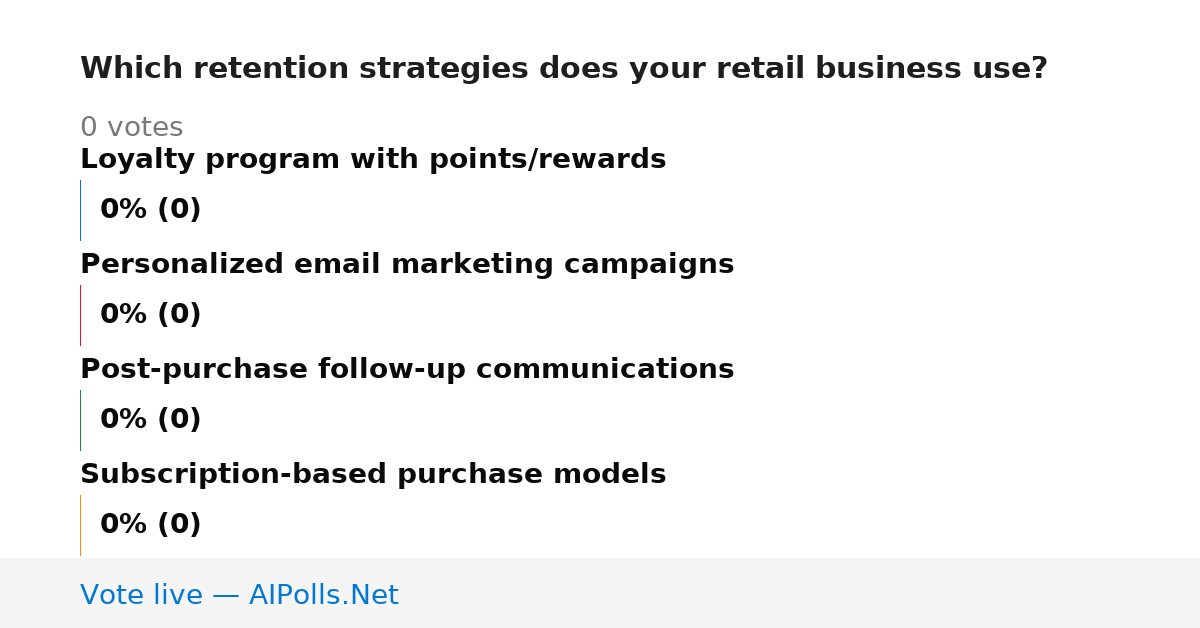 Which retention strategies does your retail business use?

0 votes

Loyalty program with points/rewards

0% (0)

Personalized email marketing campaigns

0% (0)

Post-purchase follow-up communications

0% (0)

Subscription-based purchase models

0% (0)

Vote live — AIPolls.Net